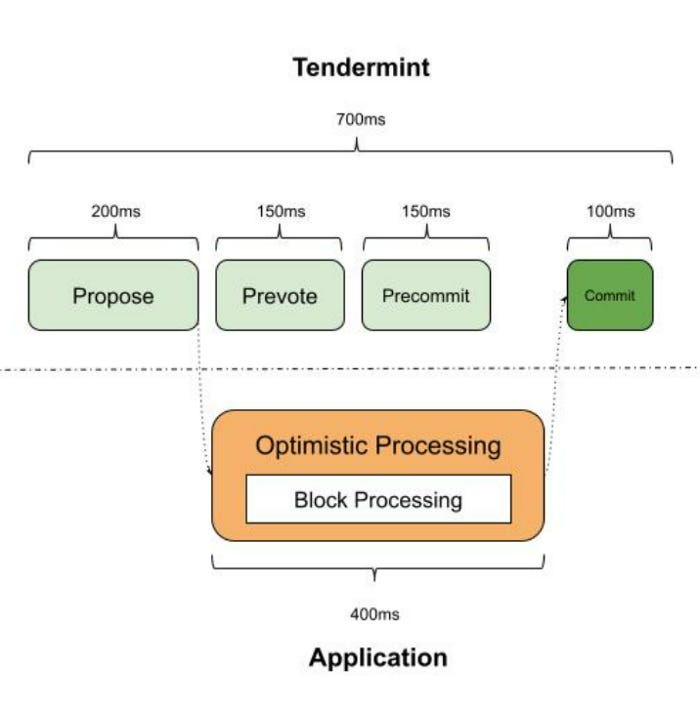 Tendermint

700ms

200ms

150ms

150ms

100ms

Propose

Prevote

Precommit

Commit

Optimistic Processing

Block Processing

400ms

Application